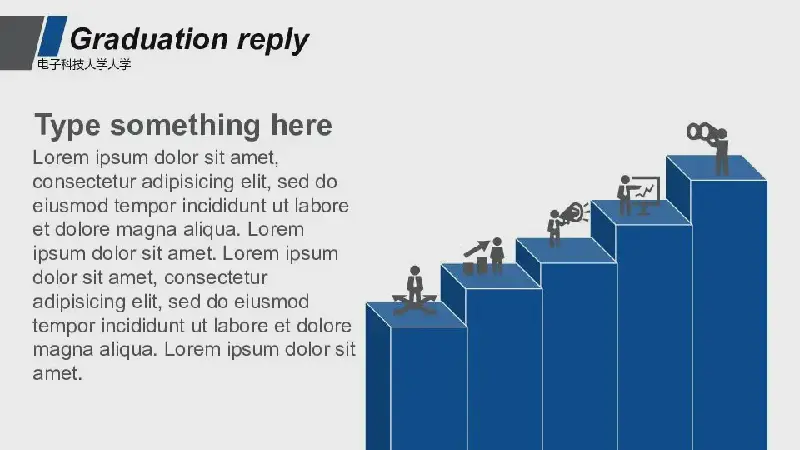 Graduation reply
电子科技人学人学

Type something here
Lorem ipsum dolor sit amet, consectetur adipisicing elit, sed do eiusmod tempor incididunt ut labore et dolore magna aliqua. Lorem ipsum dolor sit amet. Lorem ipsum dolor sit amet, consectetur adipisicing elit, sed do eiusmod tempor incididunt ut labore et dolore magna aliqua. Lorem ipsum dolor sit amet.